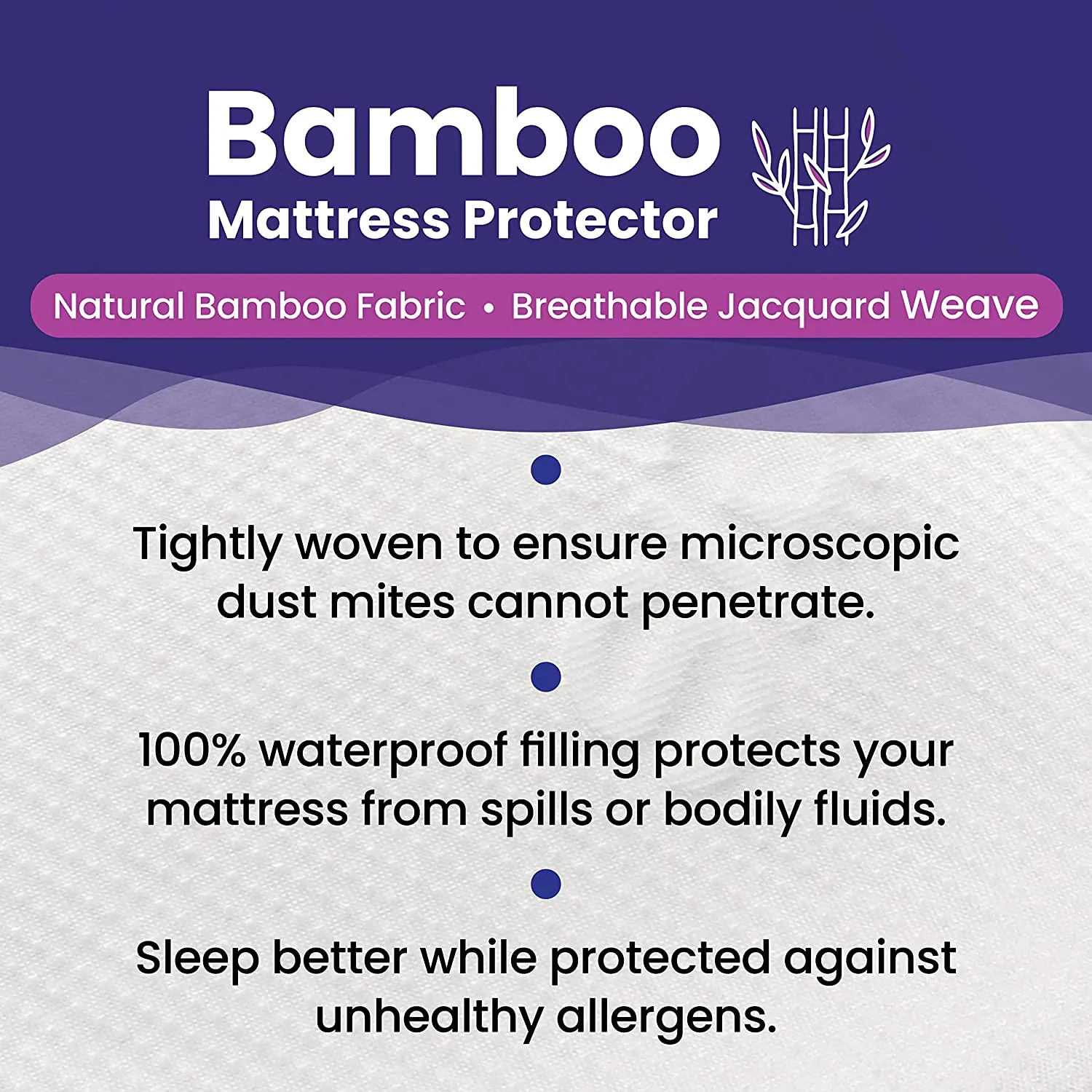 Bamboo
Mattress Protector

Natural Bamboo Fabric • Breathable Jacquard Weave

Tightly woven to ensure microscopic dust mites cannot penetrate.

100% waterproof filling protects your mattress from spills or bodily fluids.

Sleep better while protected against unhealthy allergens.